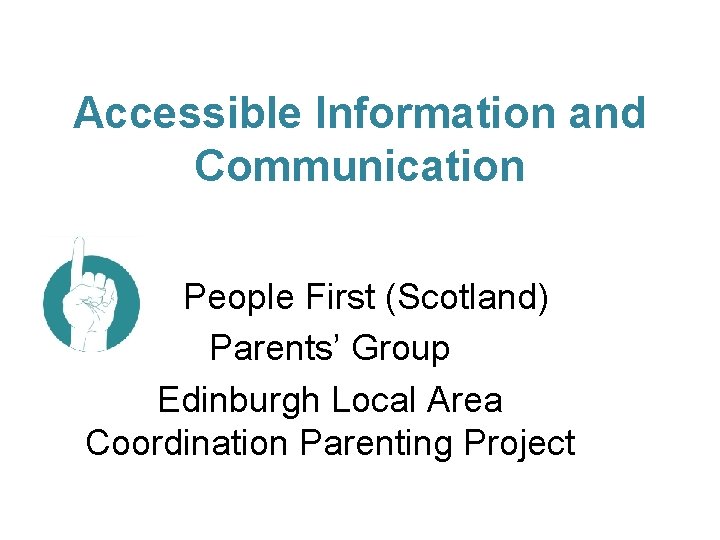 Accessible Information and Communication

People First (Scotland)
Parents' Group
Edinburgh Local Area Coordination Parenting Project